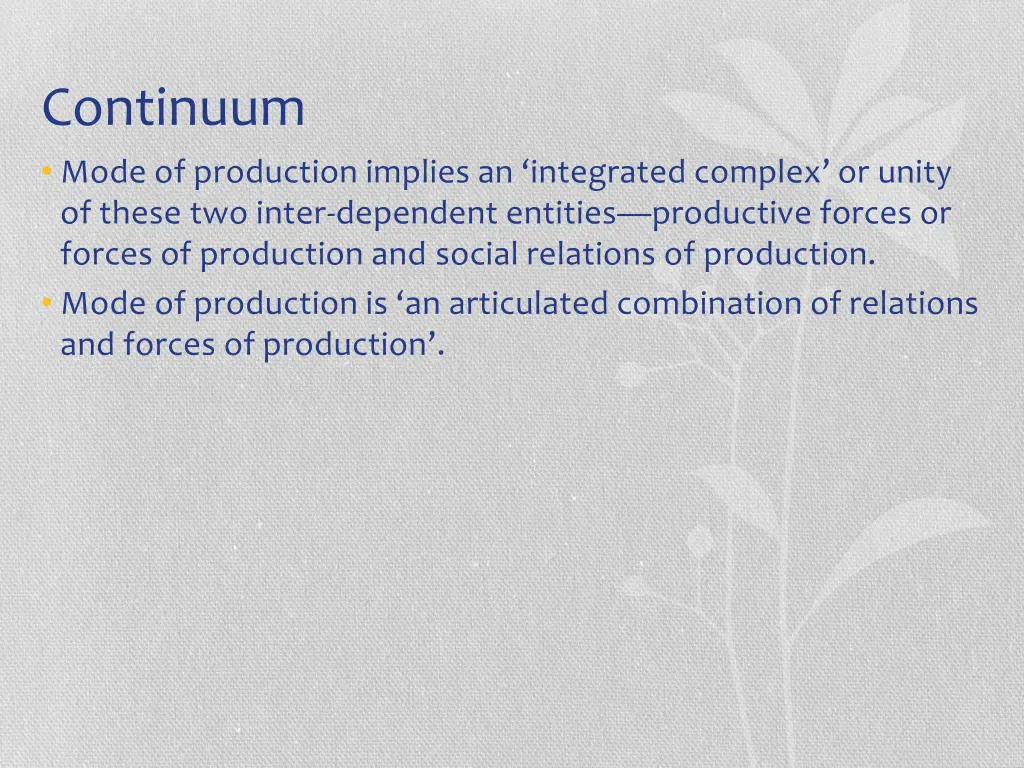 Continuum

• Mode of production implies an ‘integrated complex’ or unity of these two inter-dependent entities—productive forces or forces of production and social relations of production.
• Mode of production is ‘an articulated combination of relations and forces of production’.